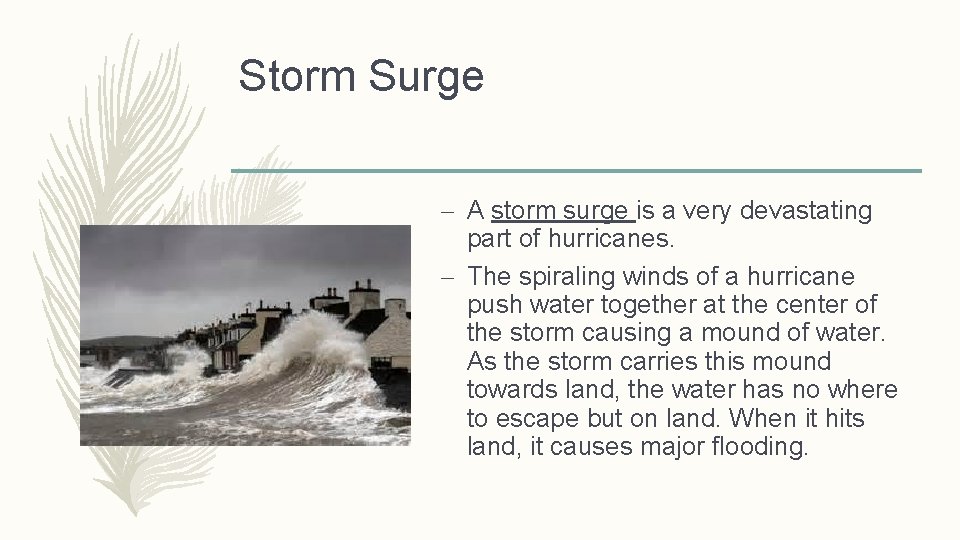 Storm Surge

– A storm surge is a very devastating part of hurricanes.

– The spiraling winds of a hurricane push water together at the center of the storm causing a mound of water. As the storm carries this mound towards land, the water has no where to escape but on land. When it hits land, it causes major flooding.